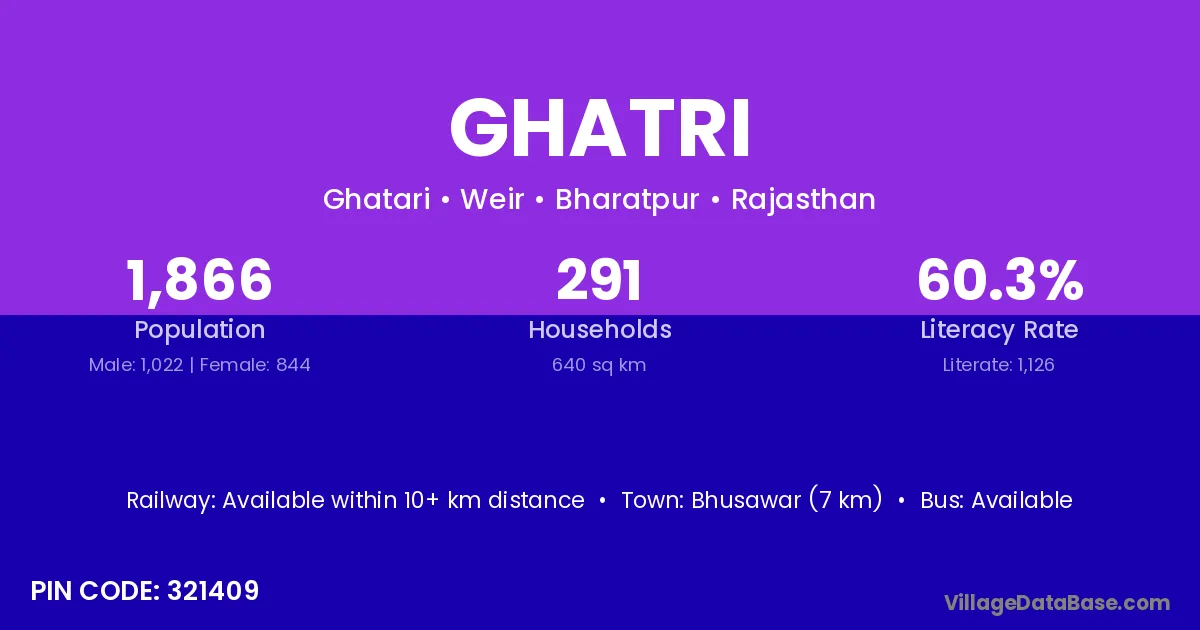 GHATRI

Ghatari • Weir • Bharatpur • Rajasthan

1,866
Population
Male: 1,022 | Female: 844

291
Households
640 sq km

60.3%
Literacy Rate
Literate: 1,126

Railway: Available within 10+ km distance • Town: Bhusawar (7 km) • Bus: Available

PIN CODE: 321409

VillageDataBase.com